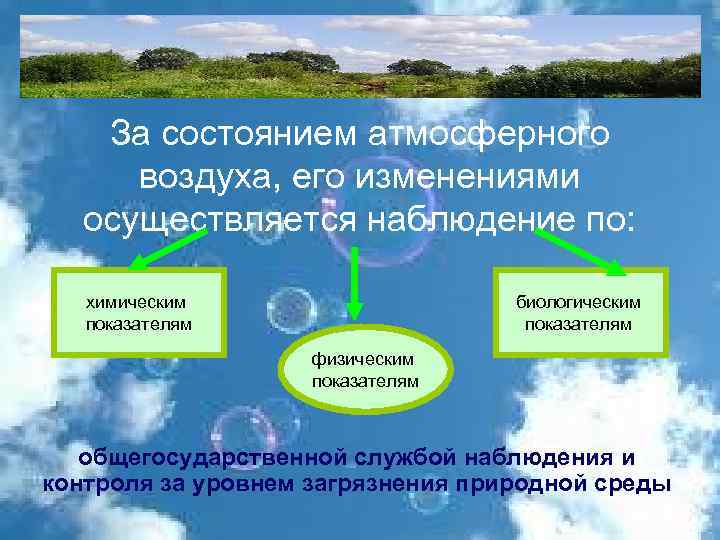 За состоянием атмосферного воздуха, его изменениями осуществляется наблюдение по:

химическим показателям

физическим показателям

биологическим показателям

общегосударственной службой наблюдения и контроля за уровнем загрязнения природной среды